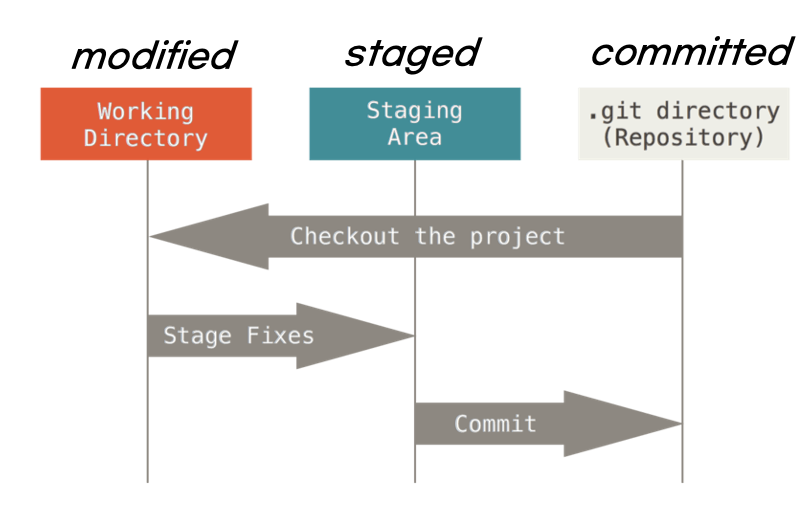 modified

staged

committed

Working Directory

Staging Area

.git directory (Repository)

Checkout the project

Stage Fixes

Commit